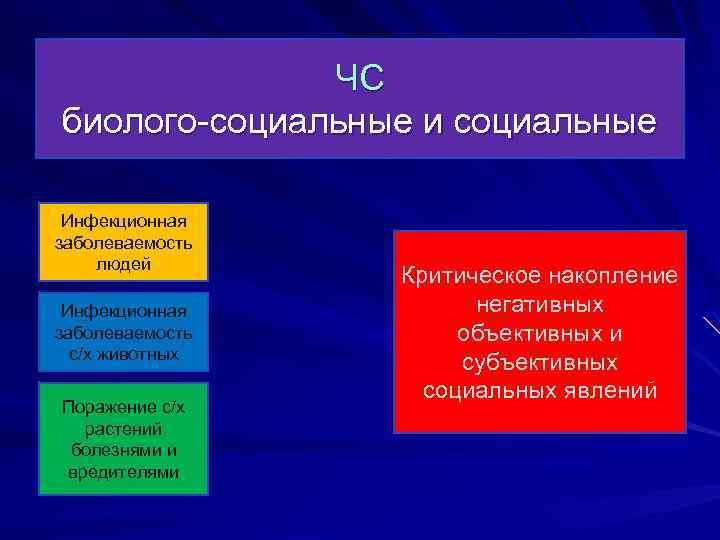 ЧС
биолого-социальные и социальные

Инфекционная заболеваемость людей

Инфекционная заболеваемость с/х животных

Поражение с/х растений болезнями и вредителями

Критическое накопление негативных объективных и субъективных социальных явлений